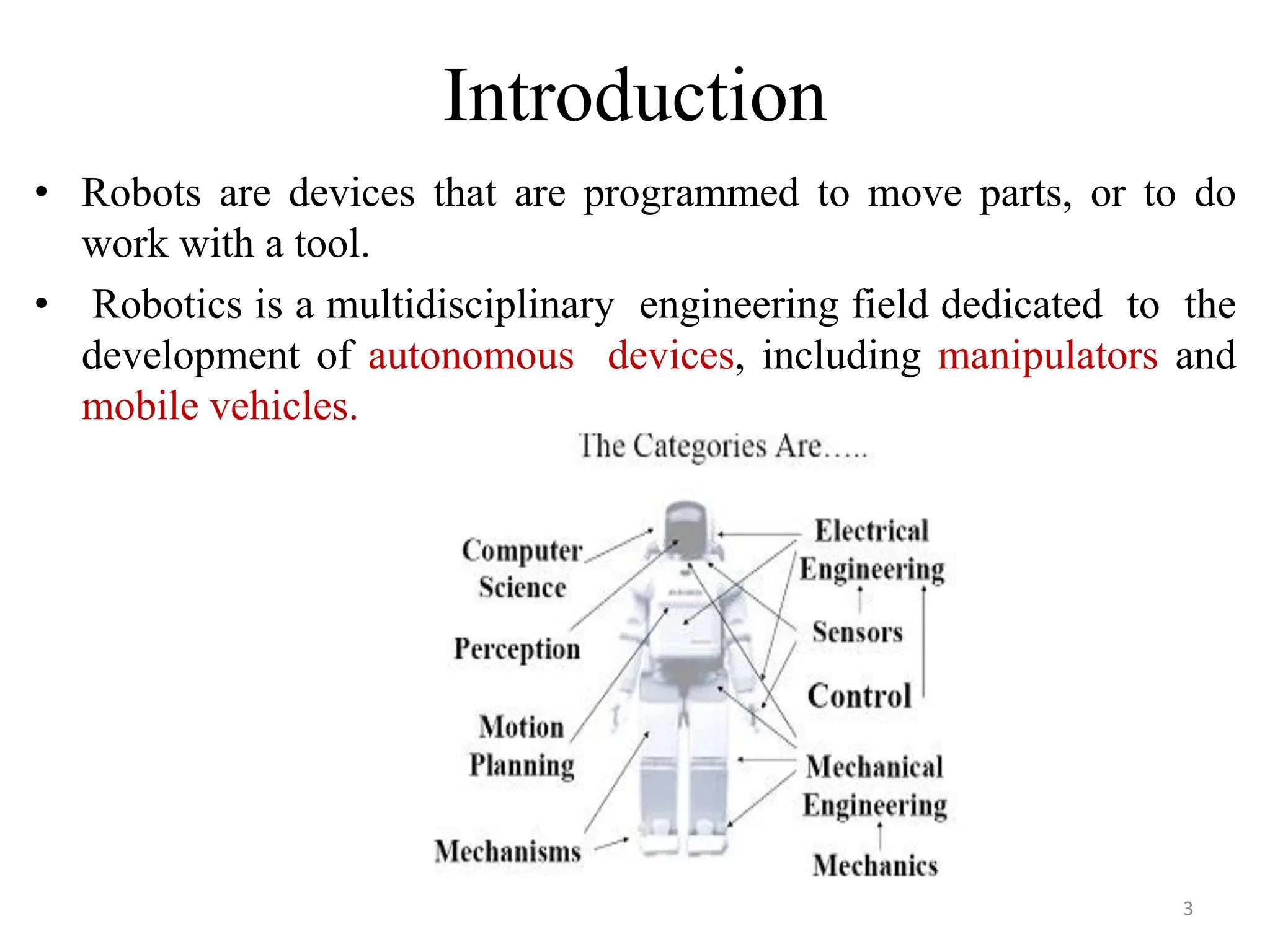 Introduction

• Robots are devices that are programmed to move parts, or to do work with a tool.

• Robotics is a multidisciplinary engineering field dedicated to the development of autonomous devices, including manipulators and mobile vehicles.

The Categories Are.....

Computer Science

Perception

Motion Planning

Mechanisms

Electrical Engineering

Sensors

Control

Mechanical Engineering

Mechanics

3